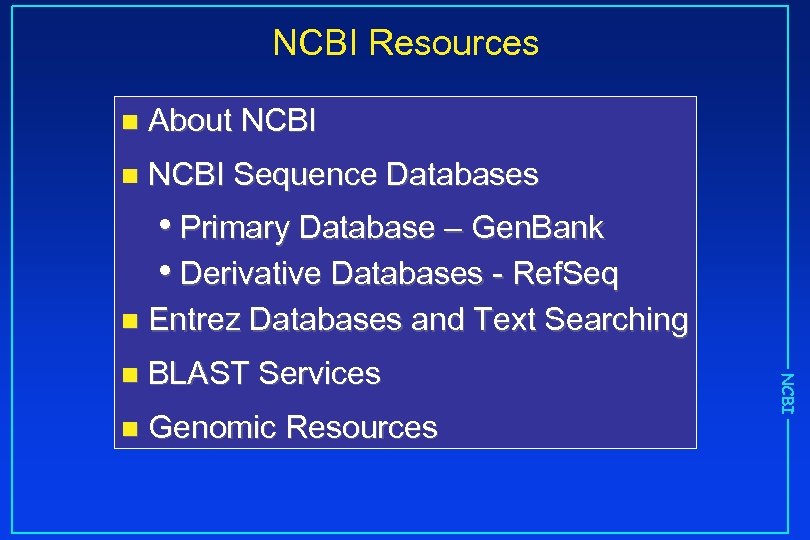 NCBI Resources

- About NCBI
- NCBI Sequence Databases
  - Primary Database – GenBank
  - Derivative Databases - RefSeq
- Entrez Databases and Text Searching
- BLAST Services
- Genomic Resources

NCBI